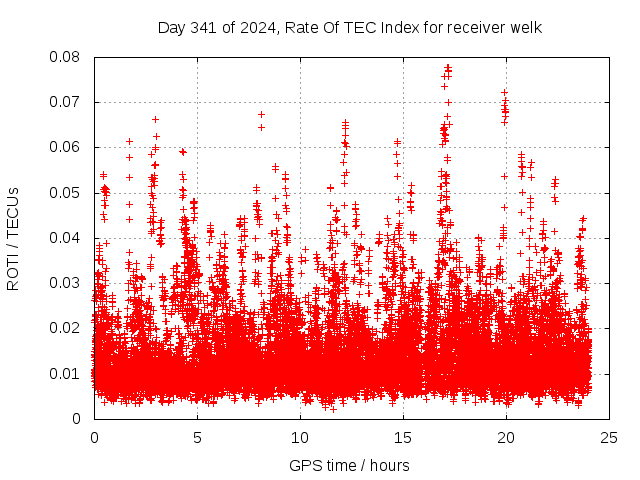 Day 341 of 2024, Rate Of TEC Index for receiver welk

ROTI / TECUs

0.08
0.07
0.06
0.05
0.04
0.03
0.02
0.01
0

0
5
10
15
20
25

GPS time / hours